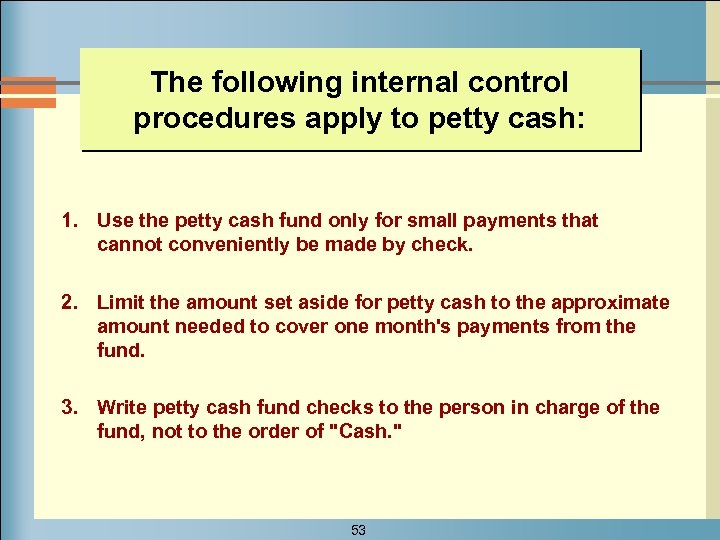 The following internal control procedures apply to petty cash:

1. Use the petty cash fund only for small payments that cannot conveniently be made by check.

2. Limit the amount set aside for petty cash to the approximate amount needed to cover one month's payments from the fund.

3. Write petty cash fund checks to the person in charge of the fund, not to the order of "Cash."

53